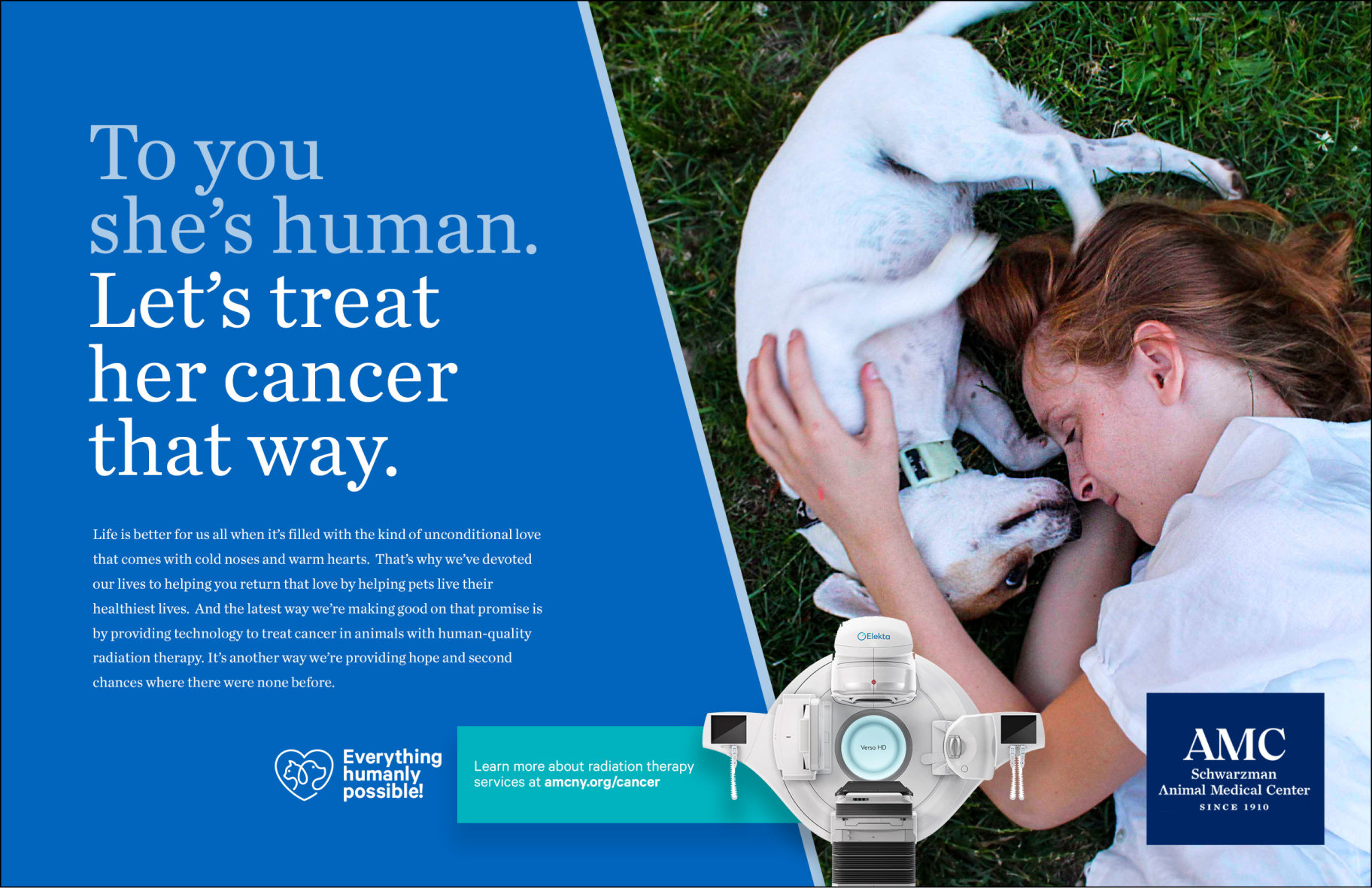 To you she's human. Let's treat her cancer that way.

Life is better for us all when it's filled with the kind of unconditional love that comes with cold noses and warm hearts. That's why we've devoted our lives to helping you return that love by helping pets live their healthiest lives. And the latest way we're making good on that promise is by providing technology to treat cancer in animals with human-quality radiation therapy. It's another way we're providing hope and second chances where there were none before.

Everything humanly possible!

Learn more about radiation therapy services at amcny.org/cancer

Elekta

Versa HD

AMC
Schwarzman
Animal Medical Center
SINCE 1910